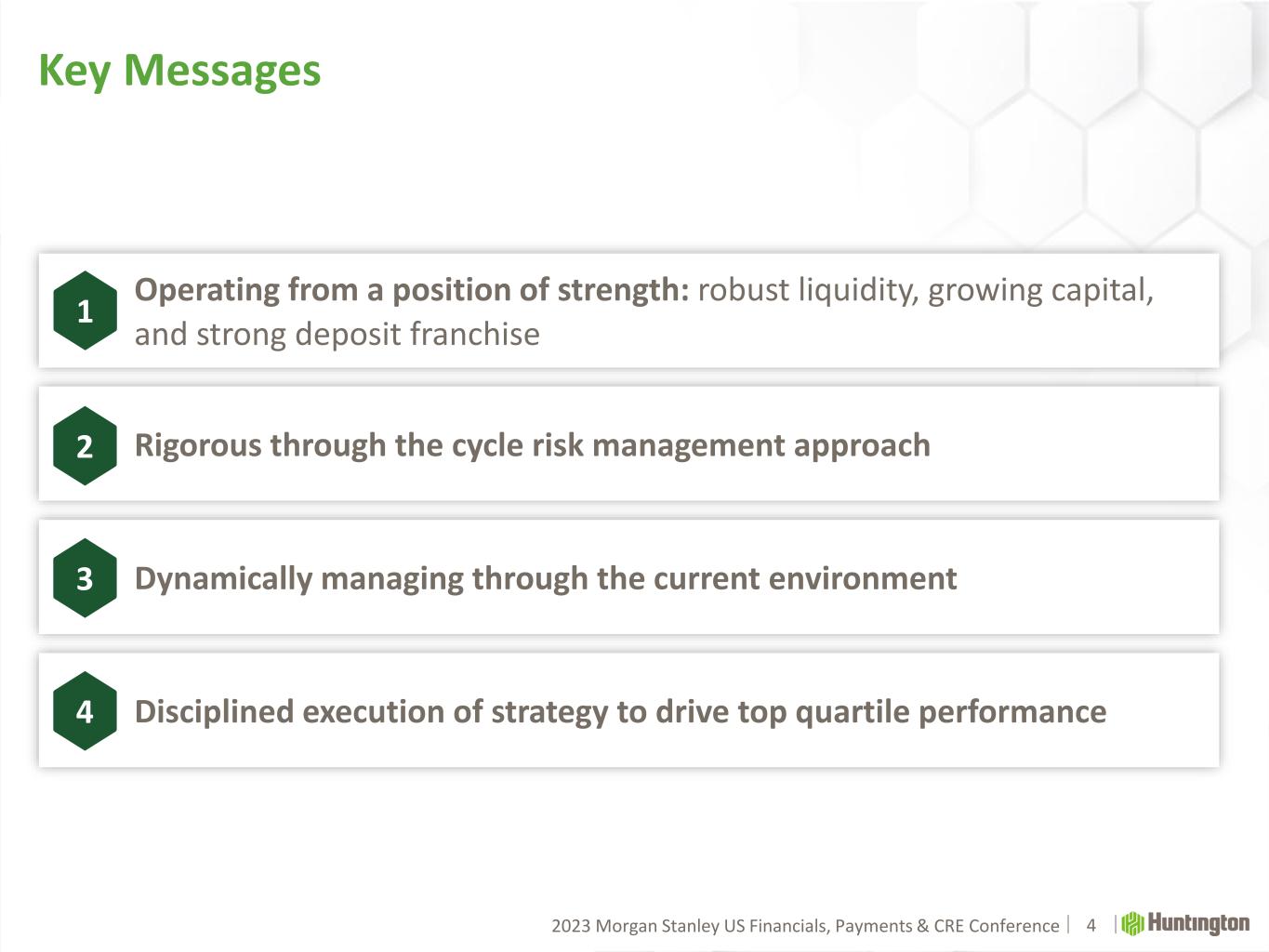 Key Messages

1 Operating from a position of strength: robust liquidity, growing capital, and strong deposit franchise

2 Rigorous through the cycle risk management approach

3 Dynamically managing through the current environment

4 Disciplined execution of strategy to drive top quartile performance

2023 Morgan Stanley US Financials, Payments & CRE Conference | 4 | Huntington